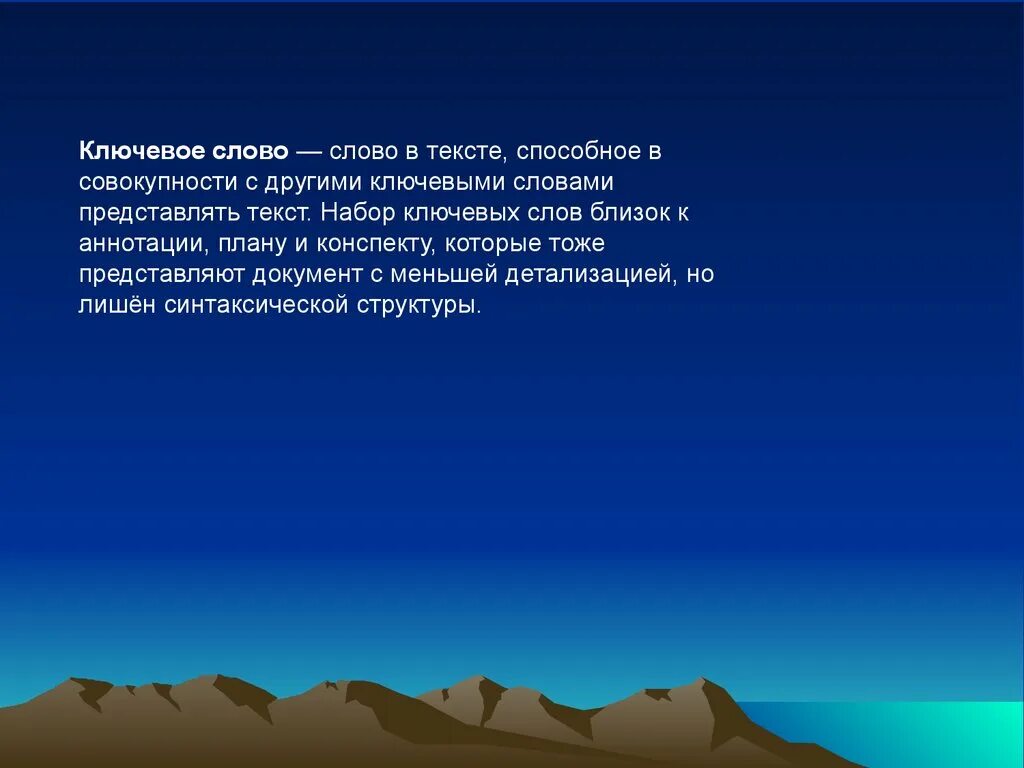 Ключевое слово — слово в тексте, способное в совокупности с другими ключевыми словами представлять текст. Набор ключевых слов близок к аннотации, плану и конспекту, которые тоже представляют документ с меньшей детализацией, но лишён синтаксической структуры.